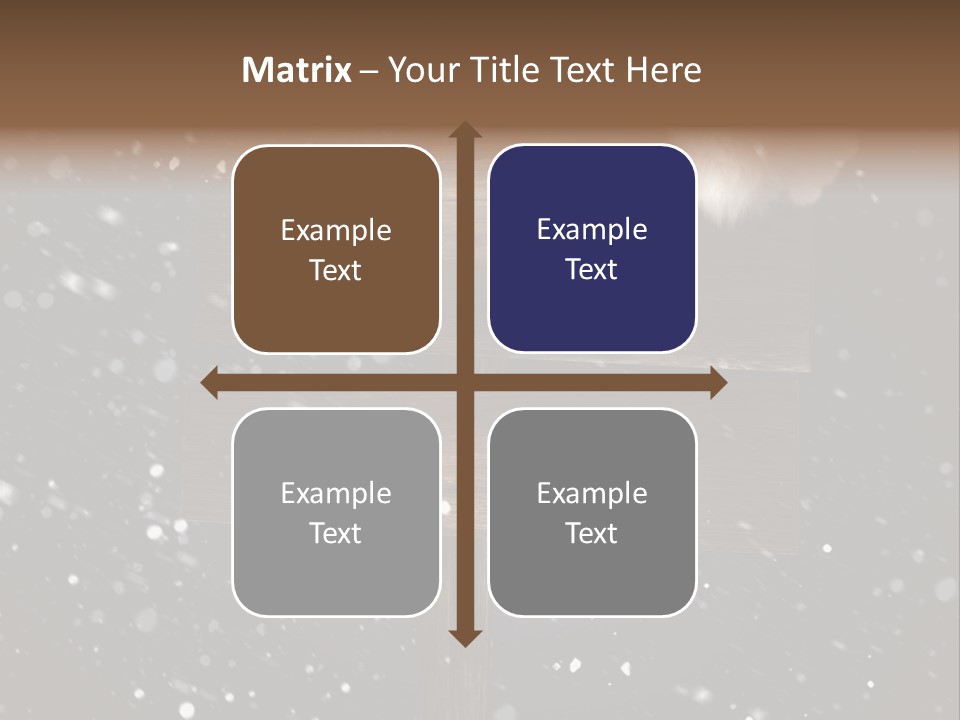 Matrix – Your Title Text Here

Example Text

Example Text

Example Text

Example Text